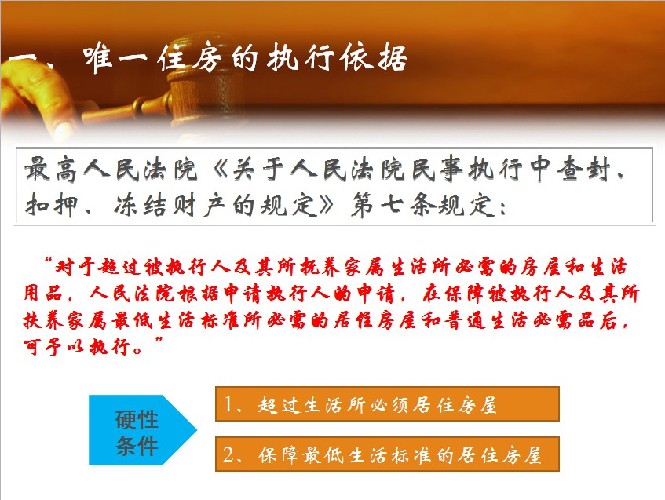 一、唯一住房的执行依据

最高人民法院《关于人民法院民事执行中查封、扣押、冻结财产的规定》第七条规定：

“对于超过被执行人及其所抚养家属生活所必需的房屋和生活用品，人民法院根据申请执行人的申请，在保障被执行人及其所扶养家属最低生活标准所必需的居住房屋和普通生活必需品后，可予以执行。”

硬性条件

1、超过生活所必须居住房屋

2、保障最低生活标准的居住房屋